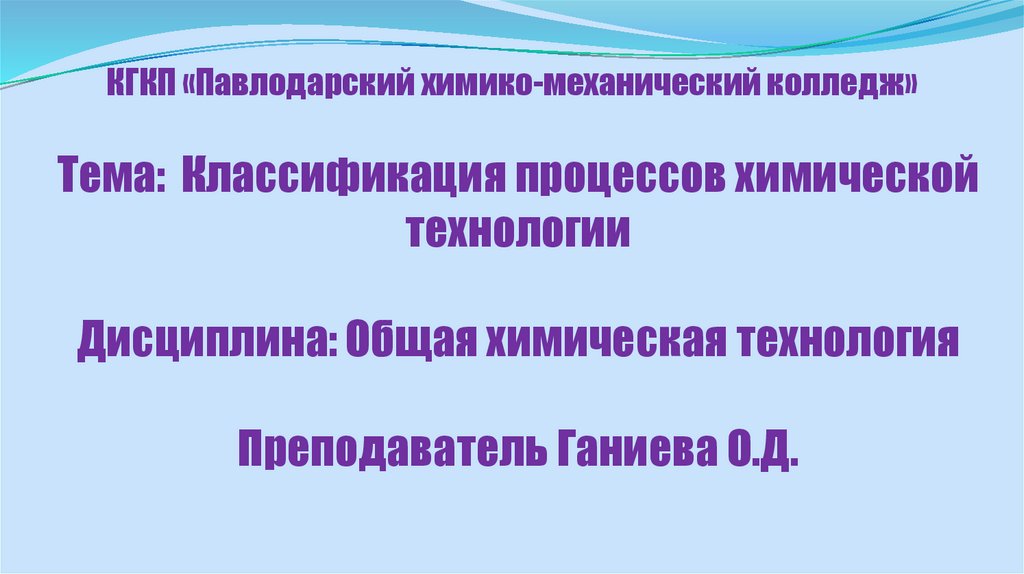 КГКП «Павлодарский химико-механический колледж»

Тема: Классификация процессов химической технологии

Дисциплина: Общая химическая технология

Преподаватель Ганиева О.Д.